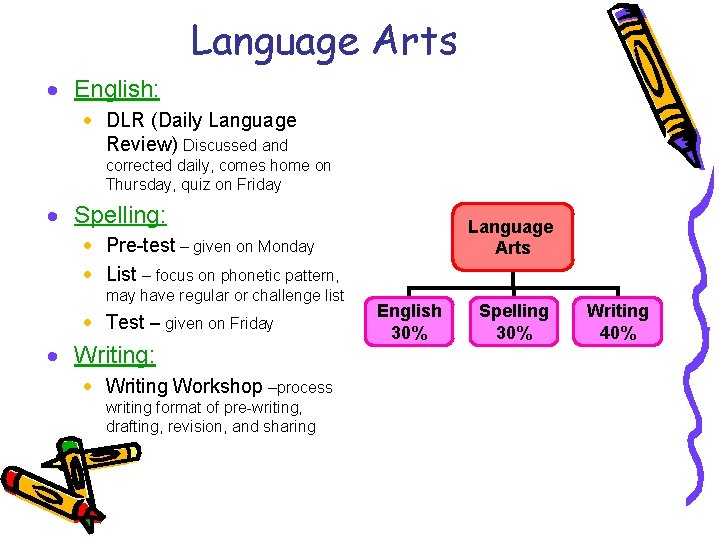 Language Arts

- English:
  - DLR (Daily Language Review) Discussed and corrected daily, comes home on Thursday, quiz on Friday
- Spelling:
  - Pre-test – given on Monday
  - List – focus on phonetic pattern, may have regular or challenge list
  - Test – given on Friday
- Writing:
  - Writing Workshop –process writing format of pre-writing, drafting, revision, and sharing

Language Arts

English 30%

Spelling 30%

Writing 40%